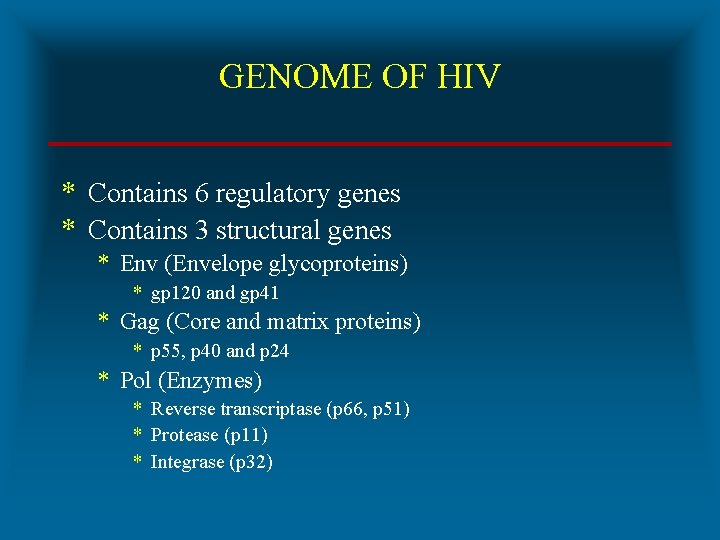 GENOME OF HIV

* Contains 6 regulatory genes
* Contains 3 structural genes
  * Env (Envelope glycoproteins)
    * gp120 and gp41
  * Gag (Core and matrix proteins)
    * p55, p40 and p24
  * Pol (Enzymes)
    * Reverse transcriptase (p66, p51)
    * Protease (p11)
    * Integrase (p32)